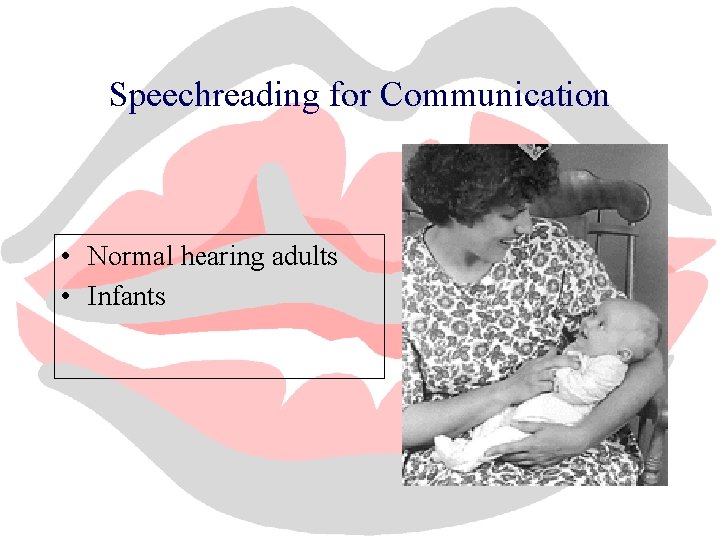 Speechreading for Communication

• Normal hearing adults
• Infants